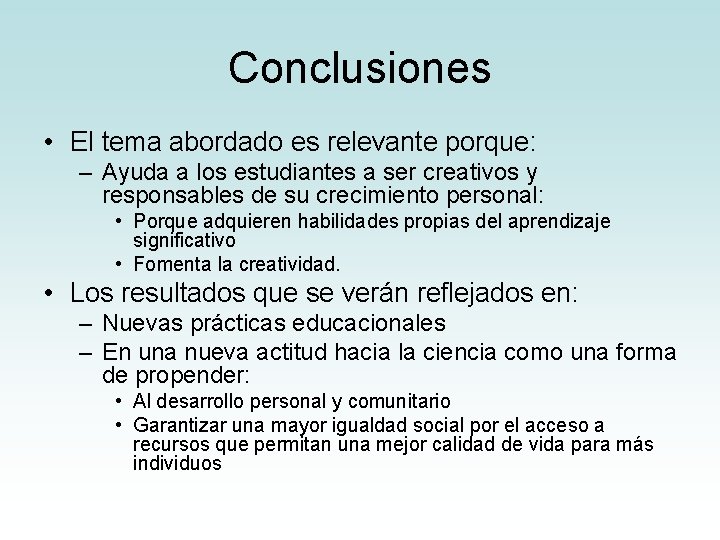 Conclusiones

• El tema abordado es relevante porque:
  – Ayuda a los estudiantes a ser creativos y responsables de su crecimiento personal:
    • Porque adquieren habilidades propias del aprendizaje significativo
    • Fomenta la creatividad.
• Los resultados que se verán reflejados en:
  – Nuevas prácticas educacionales
  – En una nueva actitud hacia la ciencia como una forma de propender:
    • Al desarrollo personal y comunitario
    • Garantizar una mayor igualdad social por el acceso a recursos que permitan una mejor calidad de vida para más individuos